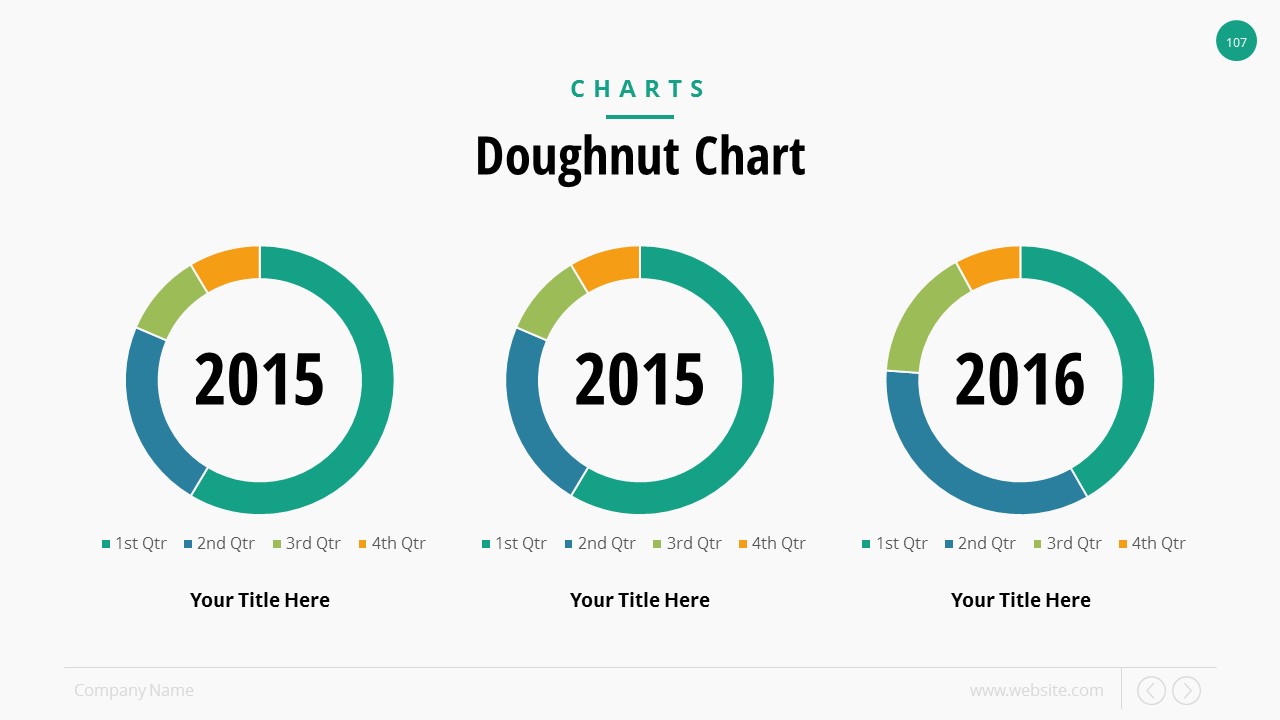 107

CHARTS

Doughnut Chart

2015

1st Qtr 2nd Qtr 3rd Qtr 4th Qtr

Your Title Here

2015

1st Qtr 2nd Qtr 3rd Qtr 4th Qtr

Your Title Here

2016

1st Qtr 2nd Qtr 3rd Qtr 4th Qtr

Your Title Here

Company Name

www.website.com